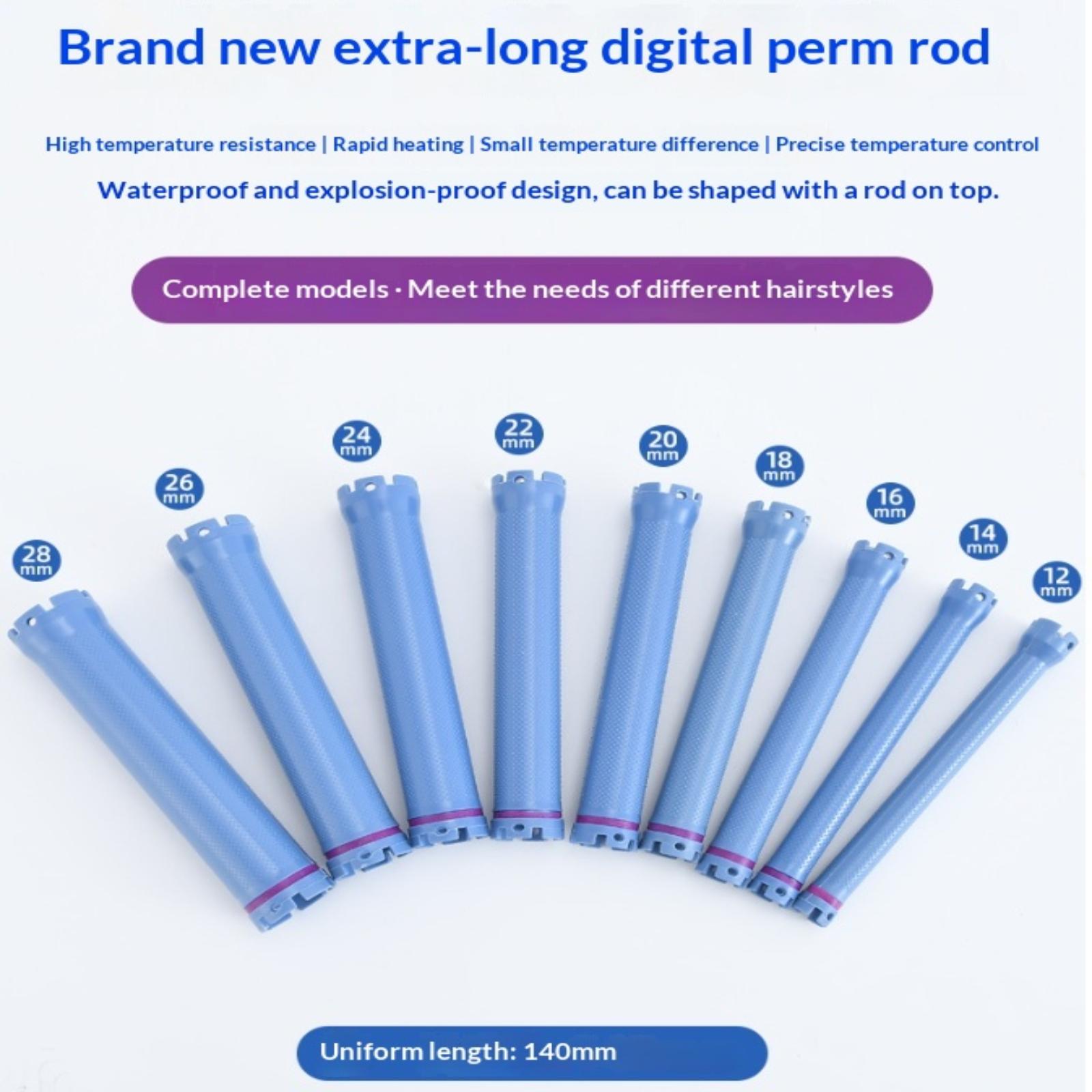 Brand new extra-long digital perm rod

High temperature resistance | Rapid heating | Small temperature difference | Precise temperature control

Waterproof and explosion-proof design, can be shaped with a rod on top.

Complete models · Meet the needs of different hairstyles

28 mm

26 mm

24 mm

22 mm

20 mm

18 mm

16 mm

14 mm

12 mm

Uniform length: 140mm